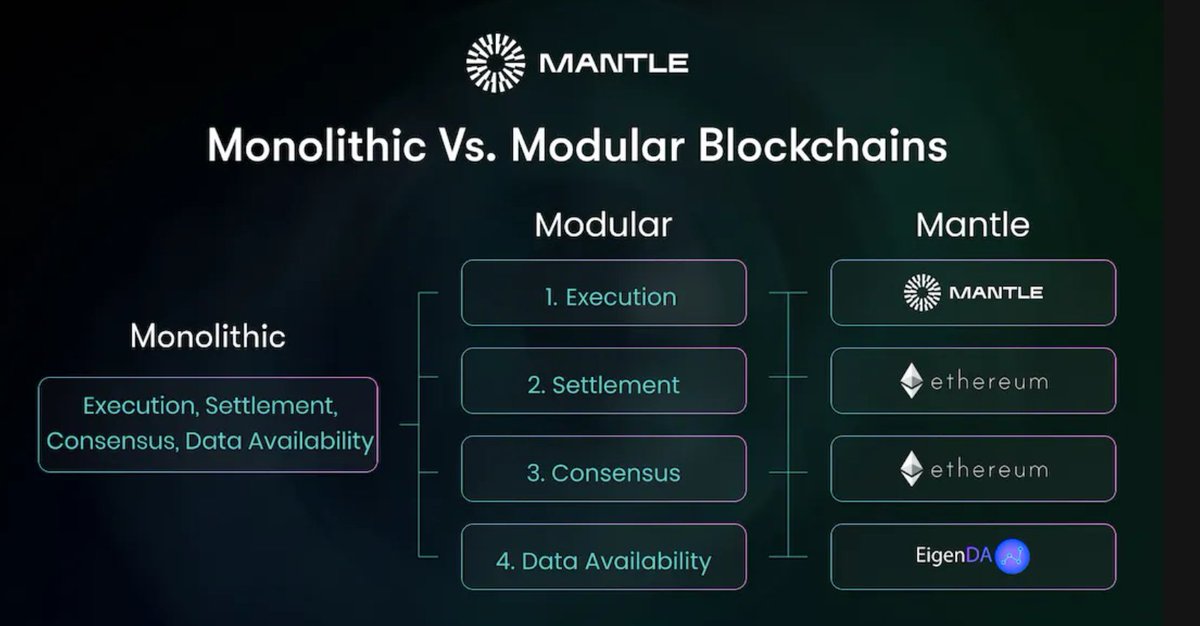 MANTLE

Monolithic Vs. Modular Blockchains

Monolithic

Execution, Settlement, Consensus, Data Availability

Modular

1. Execution

2. Settlement

3. Consensus

4. Data Availability

Mantle

MANTLE

ethereum

ethereum

EigenDA